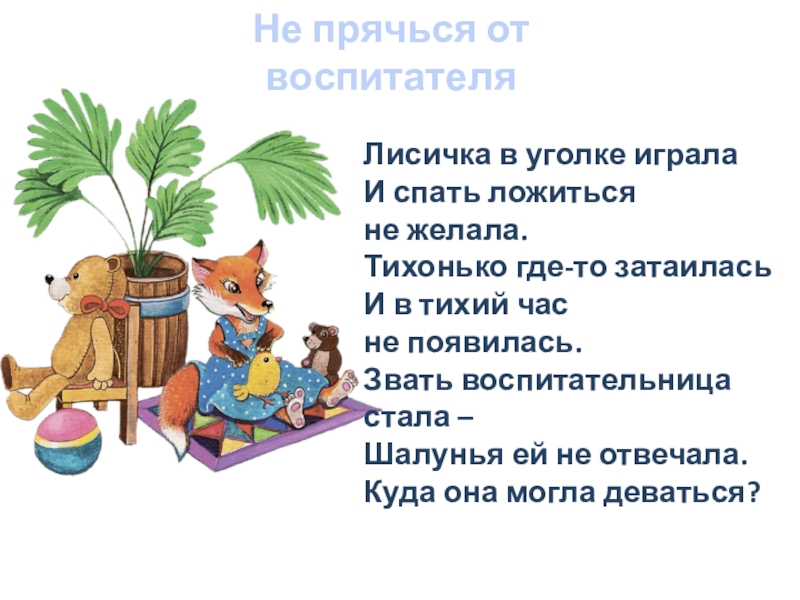 Не прячься от воспитателя

Лисичка в уголке играла
И спать ложиться
не желала.
Тихонько где-то затаилась
И в тихий час
не появилась.
Звать воспитательница
стала –
Шалунья ей не отвечала.
Куда она могла деваться?